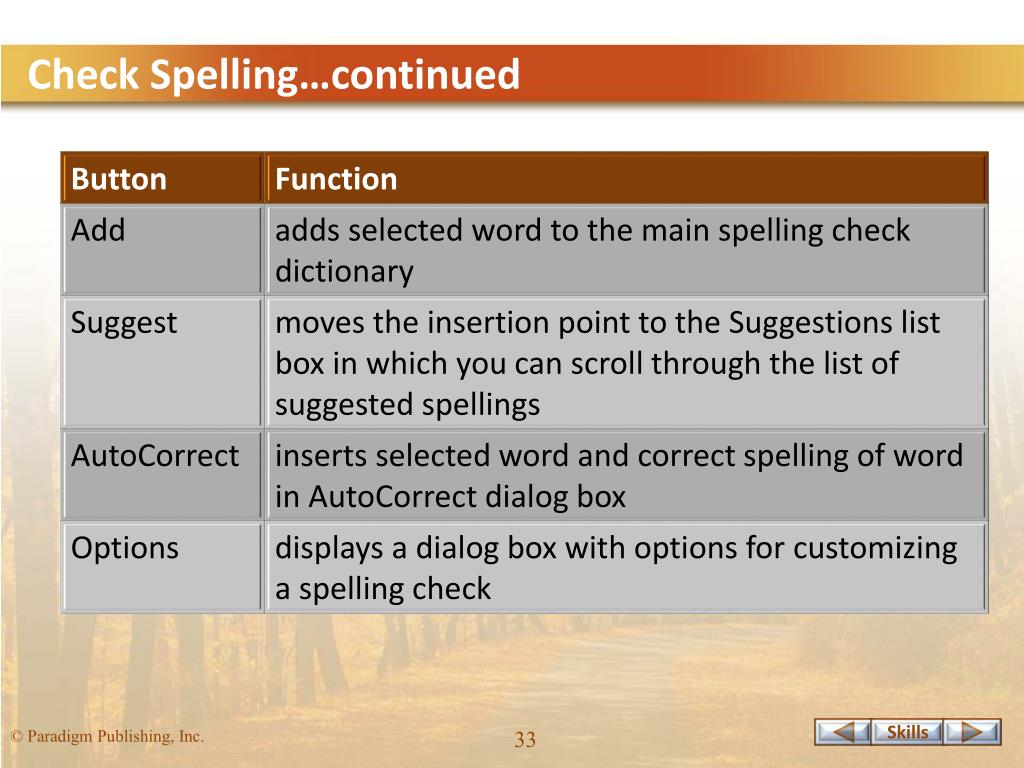 Check Spelling…continued

| Button | Function |
|---|---|
| Add | adds selected word to the main spelling check dictionary |
| Suggest | moves the insertion point to the Suggestions list box in which you can scroll through the list of suggested spellings |
| AutoCorrect | inserts selected word and correct spelling of word in AutoCorrect dialog box |
| Options | displays a dialog box with options for customizing a spelling check |

© Paradigm Publishing, Inc.

33

Skills